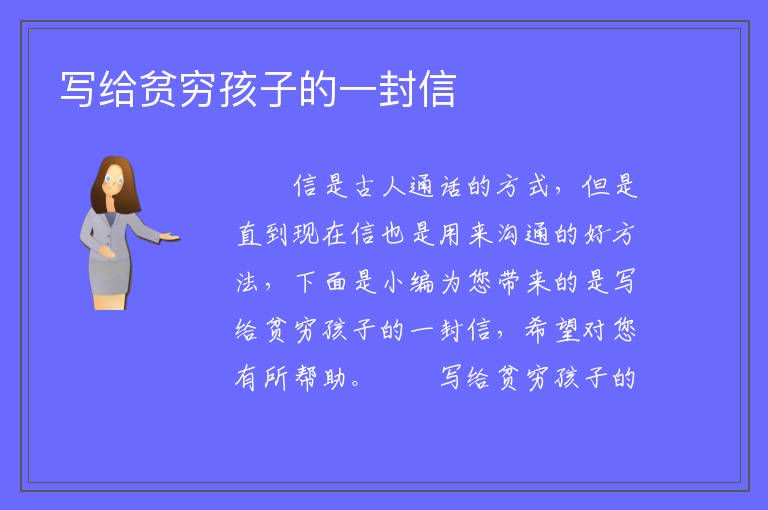 写给贫穷孩子的一封信

信是古人通话的方式，但是直到现在信也是用来沟通的好方法，下面是小编为您带来的是写给贫穷孩子的一封信，希望对您有所帮助。　　写给贫穷孩子的